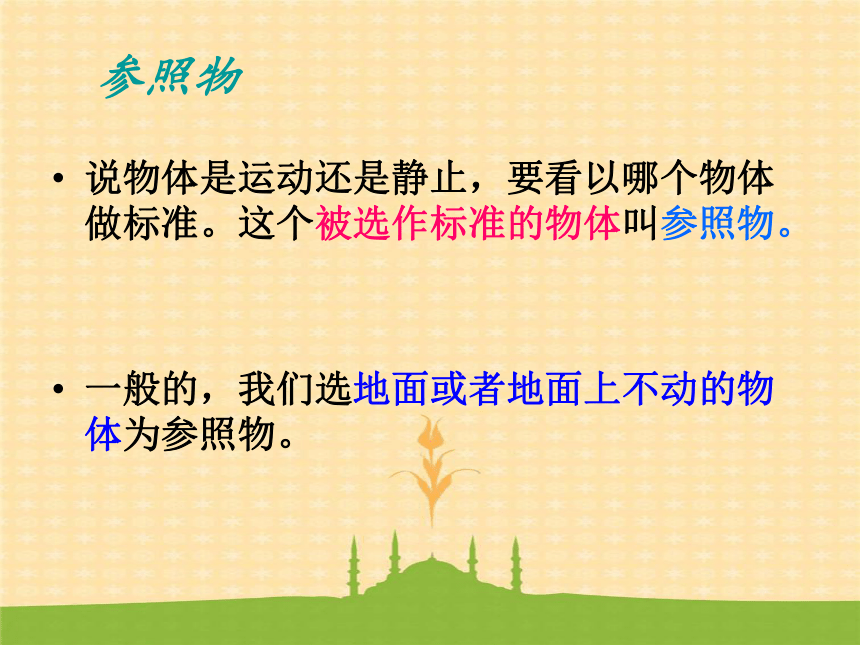 参照物

• 说物体是运动还是静止，要看以哪个物体做标准。这个被选作标准的物体叫参照物。

• 一般的，我们选地面或者地面上不动的物体为参照物。